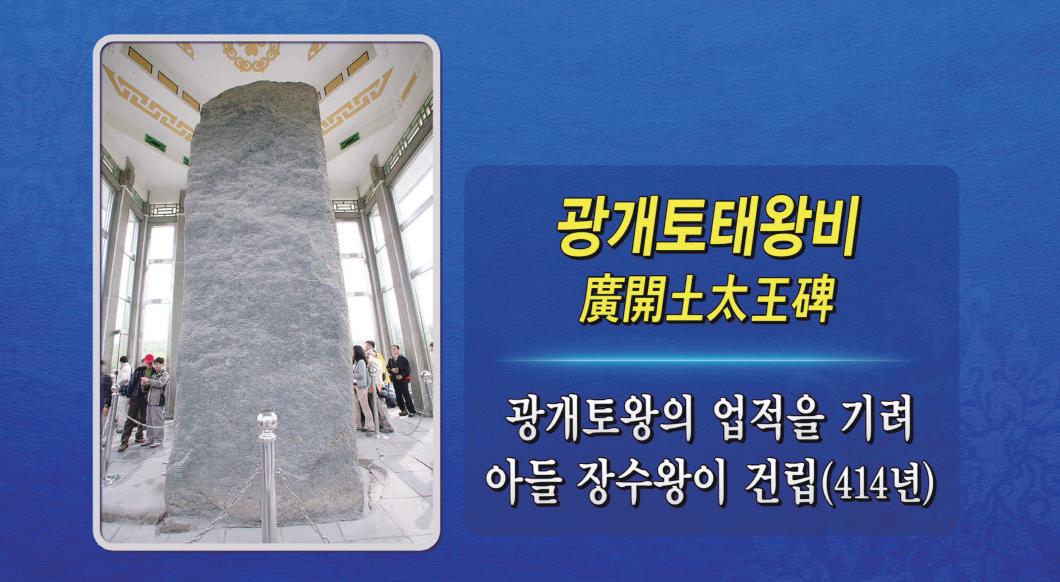 광개토태왕비
廣開土太王碑

광개토왕의 업적을 기려
아들 장수왕이 건립(414년)